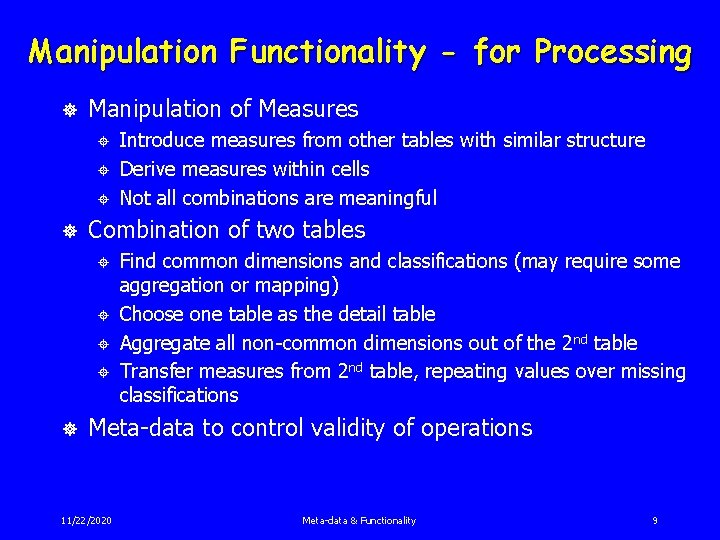 Manipulation Functionality - for Processing

Manipulation of Measures

Introduce measures from other tables with similar structure

Derive measures within cells

Not all combinations are meaningful

Combination of two tables

Find common dimensions and classifications (may require some aggregation or mapping)

Choose one table as the detail table

Aggregate all non-common dimensions out of the 2$^{nd}$ table

Transfer measures from 2$^{nd}$ table, repeating values over missing classifications

Meta-data to control validity of operations

11/22/2020

Meta-data & Functionality

9